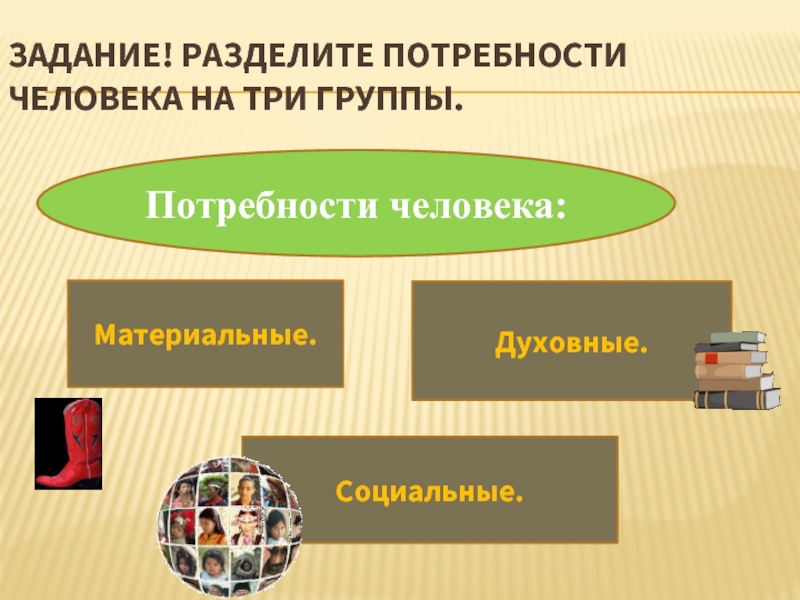 ЗАДАНИЕ! РАЗДЕЛИТЕ ПОТРЕБНОСТИ ЧЕЛОВЕКА НА ТРИ ГРУППЫ.

Потребности человека:

Материальные.

Духовные.

Социальные.